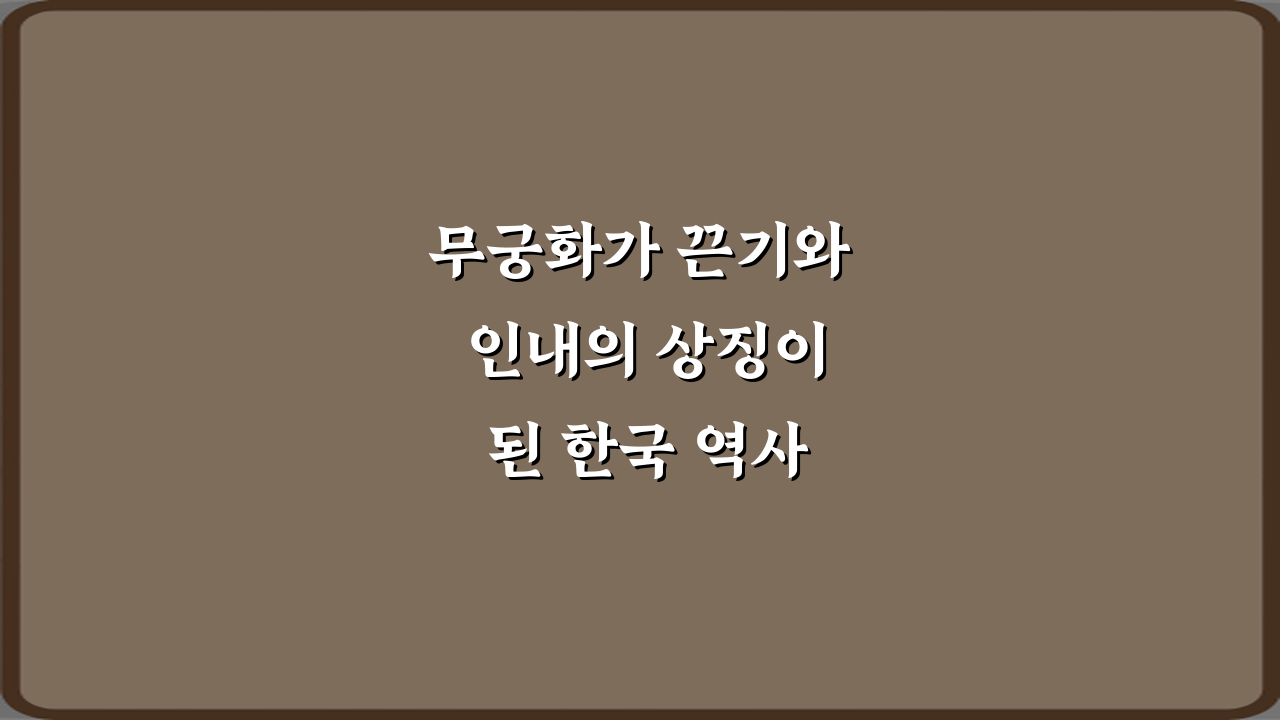 무궁화가 끈기와 인내의 상징이 된 한국 역사